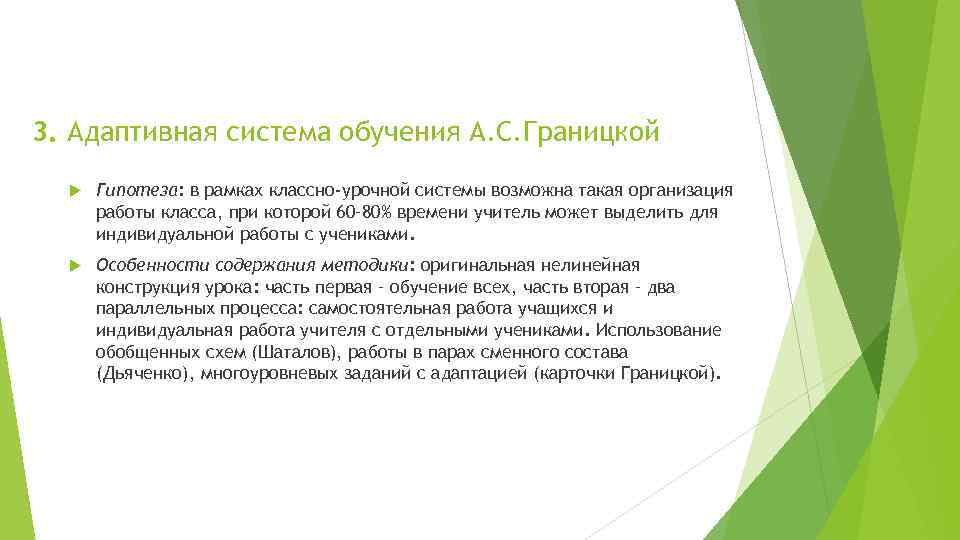 3. Адаптивная система обучения А.С.Границкой

Гипотеза: в рамках классно-урочной системы возможна такая организация работы класса, при которой 60-80% времени учитель может выделить для индивидуальной работы с учениками.

Особенности содержания методики: оригинальная нелинейная конструкция урока: часть первая - обучение всех, часть вторая - два параллельных процесса: самостоятельная работа учащихся и индивидуальная работа учителя с отдельными учениками. Использование обобщенных схем (Шаталов), работы в парах сменного состава (Дьяченко), многоуровневых заданий с адаптацией (карточки Границкой).